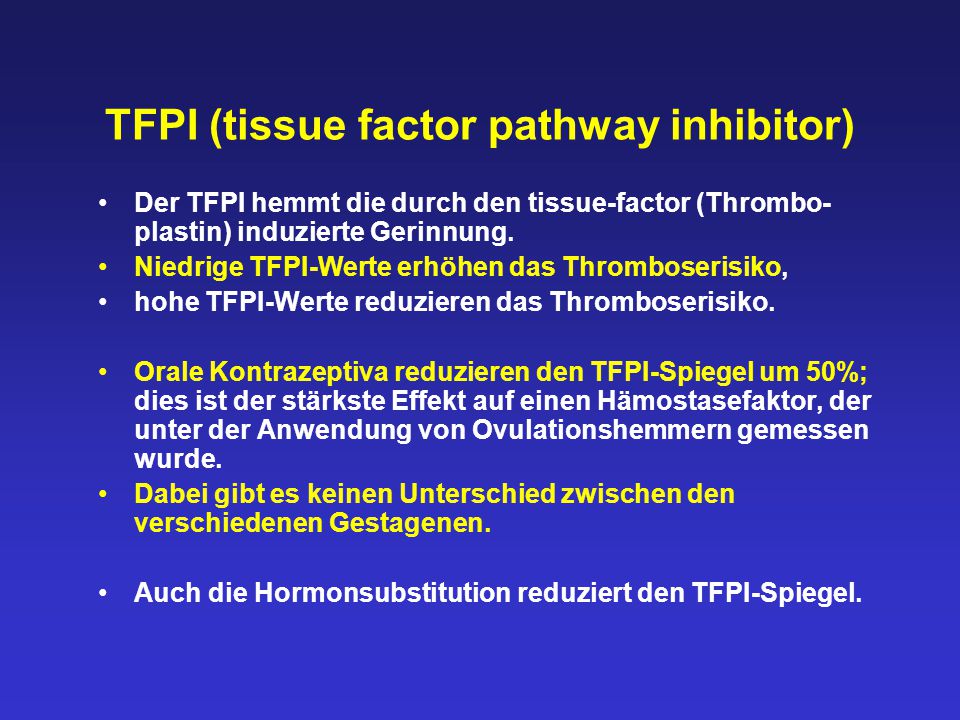 TFPI (tissue factor pathway inhibitor)

• Der TFPI hemmt die durch den tissue-factor (Thromboplastin) induzierte Gerinnung.
• Niedrige TFPI-Werte erhöhen das Thromboserisiko,
• hohe TFPI-Werte reduzieren das Thromboserisiko.

• Orale Kontrazeptiva reduzieren den TFPI-Spiegel um 50%; dies ist der stärkste Effekt auf einen Hämostasefaktor, der unter der Anwendung von Ovulationshemmern gemessen wurde.
• Dabei gibt es keinen Unterschied zwischen den verschiedenen Gestagenen.

• Auch die Hormonsubstitution reduziert den TFPI-Spiegel.